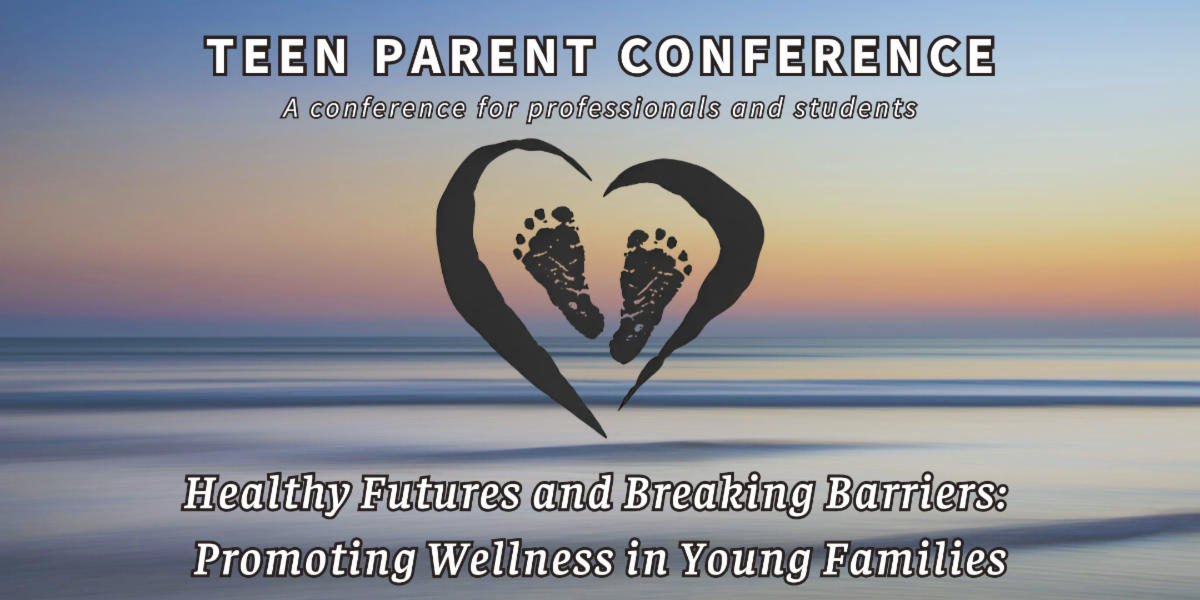 TEEN PARENT CONFERENCE

A conference for professionals and students

Healthy Futures and Breaking Barriers:
Promoting Wellness in Young Families